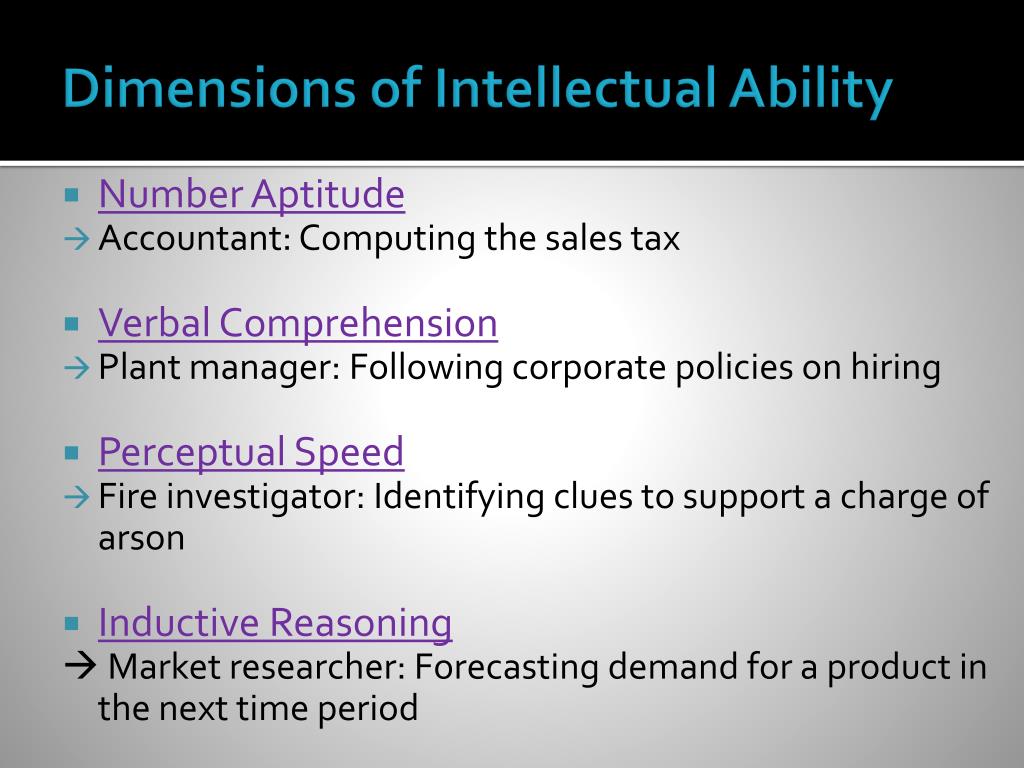 Dimensions of Intellectual Ability

▪ Number Aptitude
→ Accountant: Computing the sales tax

▪ Verbal Comprehension
→ Plant manager: Following corporate policies on hiring

▪ Perceptual Speed
→ Fire investigator: Identifying clues to support a charge of arson

▪ Inductive Reasoning
→ Market researcher: Forecasting demand for a product in the next time period